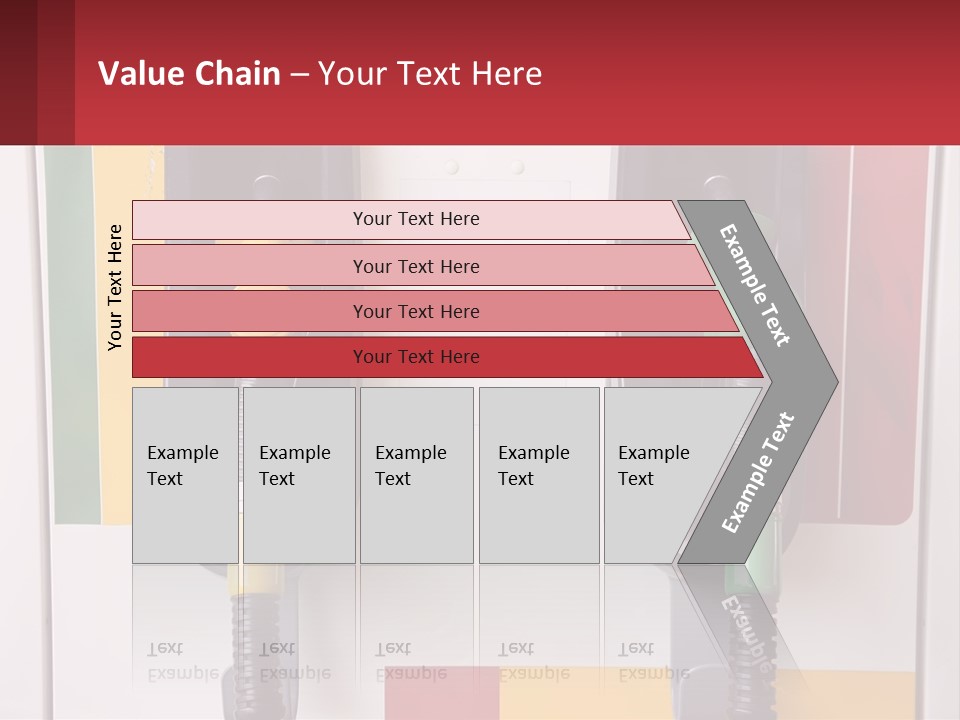 Value Chain – Your Text Here

Your Text Here

Your Text Here

Your Text Here

Your Text Here

Your Text Here

Example Text

Example Text

Example Text

Example Text

Example Text

Example Text

Example Text